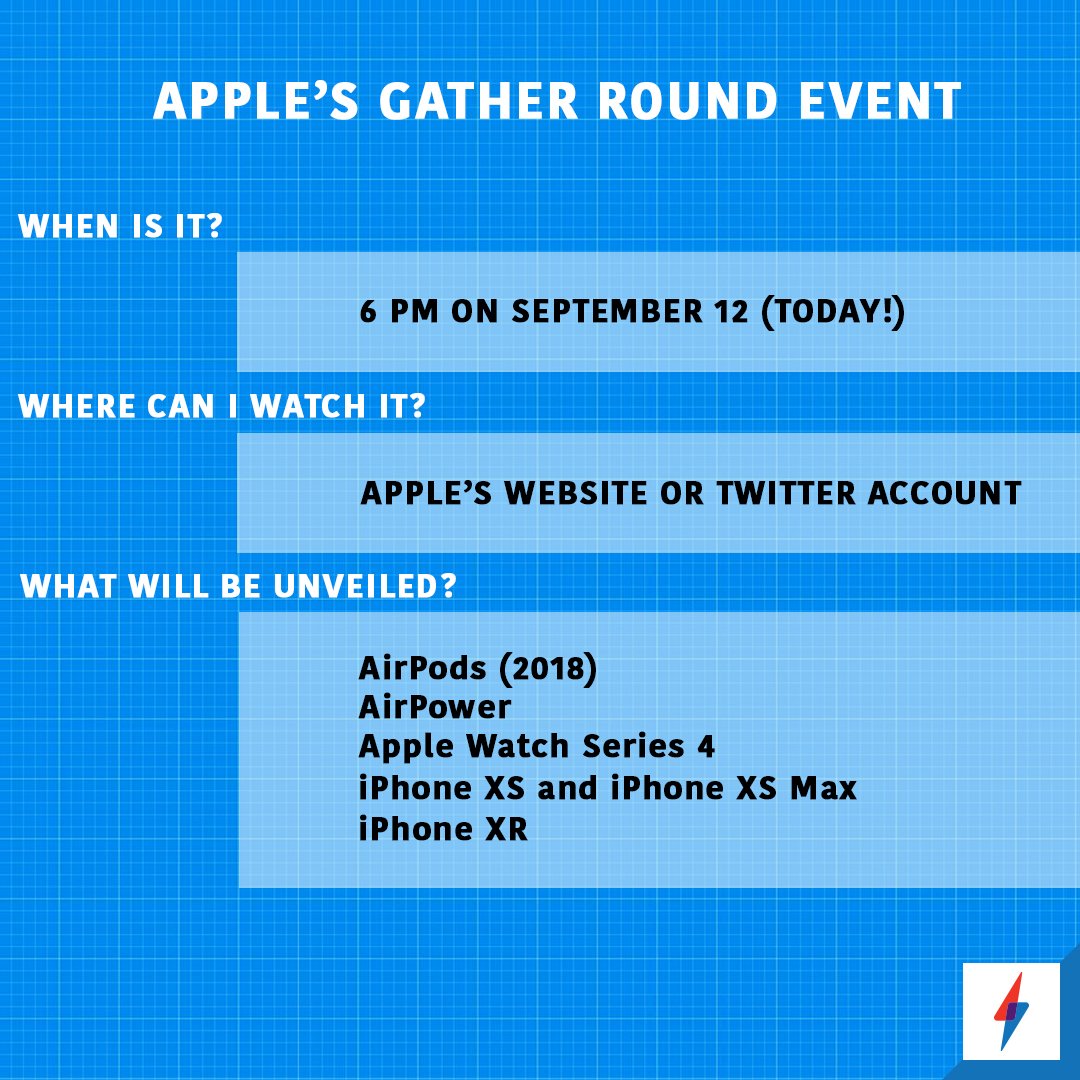 APPLE'S GATHER ROUND EVENT

WHEN IS IT?

6 PM ON SEPTEMBER 12 (TODAY!)

WHERE CAN I WATCH IT?

APPLE'S WEBSITE OR TWITTER ACCOUNT

WHAT WILL BE UNVEILED?

AirPods (2018)
AirPower
Apple Watch Series 4
iPhone XS and iPhone XS Max
iPhone XR